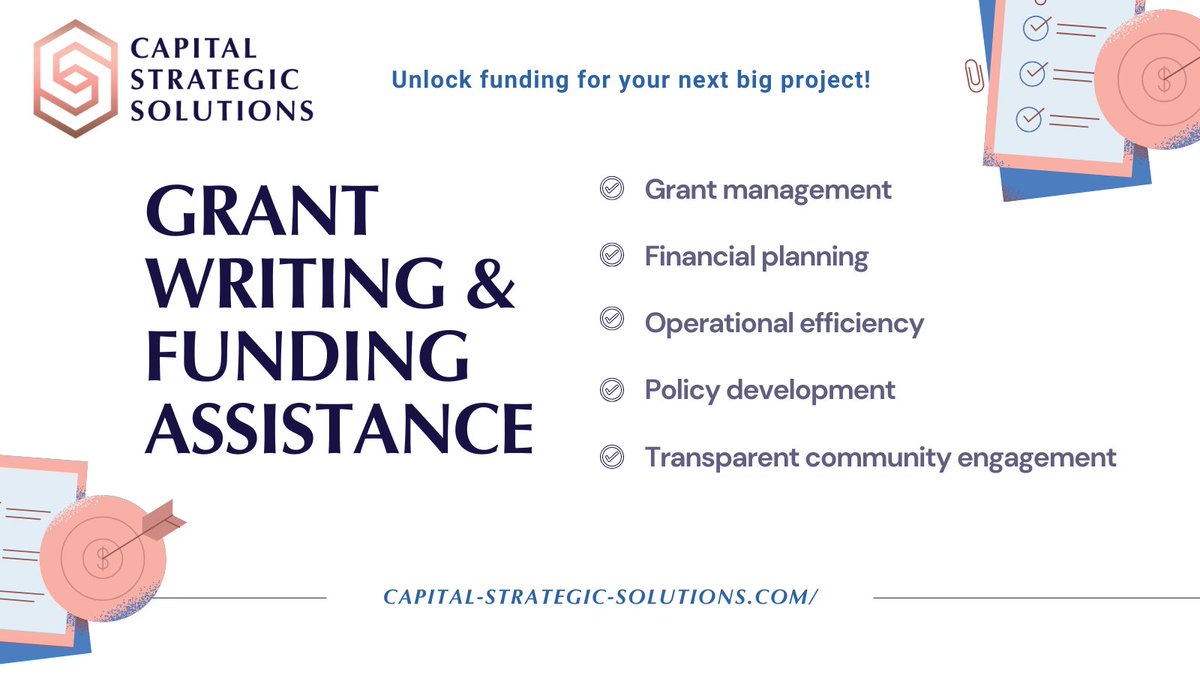 CAPITAL STRATEGIC SOLUTIONS

Unlock funding for your next big project!

GRANT WRITING & FUNDING ASSISTANCE

Grant management

Financial planning

Operational efficiency

Policy development

Transparent community engagement

$

$

CAPITAL-STRATEGIC-SOLUTIONS.COM/